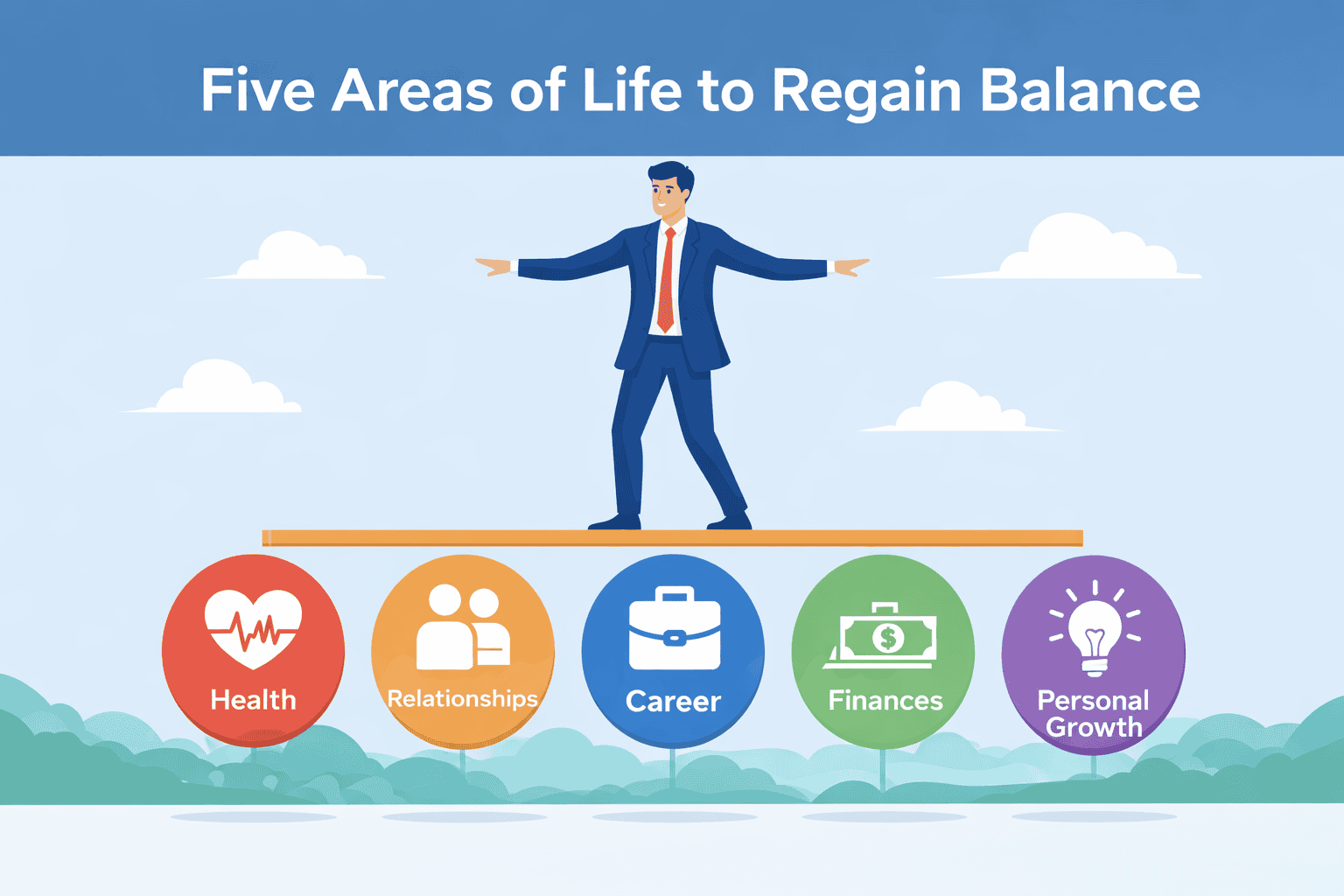 Five Areas of Life to Regain Balance

Health

Relationships

Career

$

Finances

Personal Growth